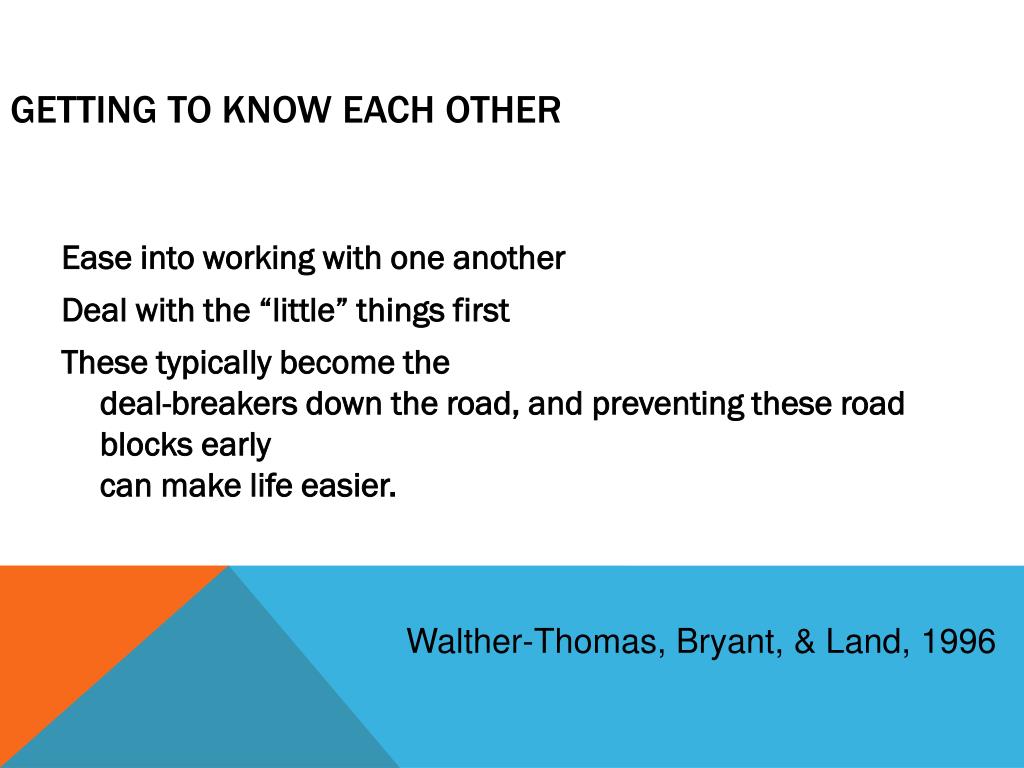 GETTING TO KNOW EACH OTHER

Ease into working with one another

Deal with the “little” things first

These typically become the deal-breakers down the road, and preventing these road blocks early can make life easier.

Walther-Thomas, Bryant, & Land, 1996